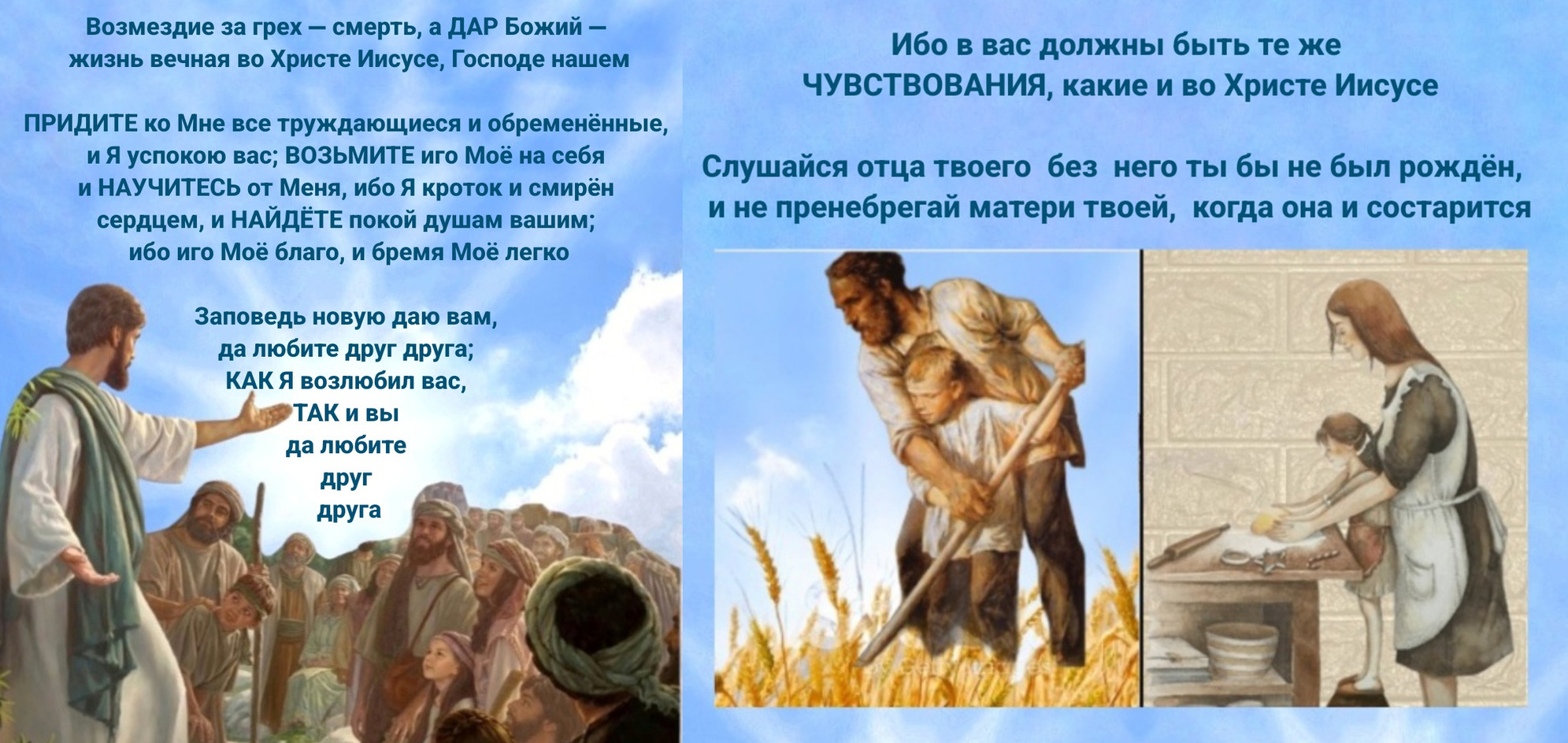 Возмездие за грех — смерть, а ДАР Божий — жизнь вечная во Христе Иисусе, Господе нашем

ПРИДИТЕ ко Мне все труждающиеся и обременённые, и Я успокою вас; ВОЗЬМИТЕ иго Моё на себя и НАУЧИТЕСЬ от Меня, ибо Я кроток и смирён сердцем, и НАЙДЁТЕ покой душам вашим; ибо иго Моё благо, и бремя Моё легко

Заповедь новую даю вам, да любите друг друга; КАК Я возлюбил вас, ТАК и вы да любите друг друга

Ибо в вас должны быть те же ЧУВСТВОВАНИЯ, какие и во Христе Иисусе

Слушайся отца твоего без него ты бы не был рождён, и не пренебрегай матери твоей, когда она и состарится